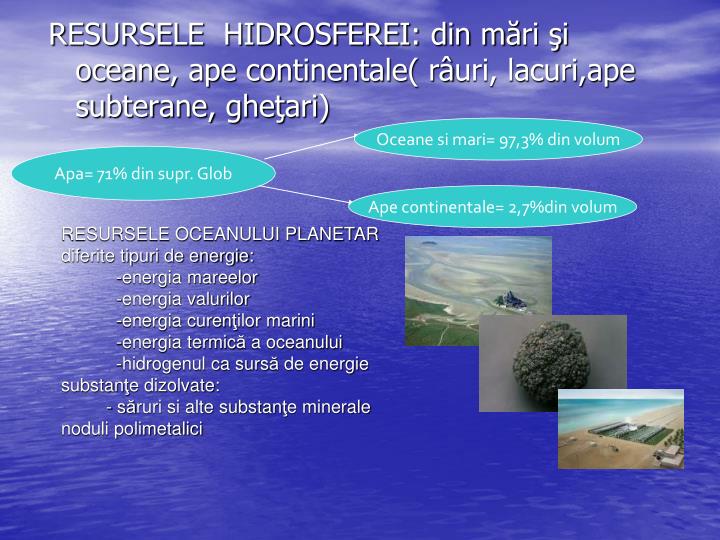 RESURSELE HIDROSFEREI: din mări şi oceane, ape continentale( râuri, lacuri,ape subterane, gheţari)

Apa= 71% din supr. Glob

Oceane si mari= 97,3% din volum

Ape continentale= 2,7%din volum

RESURSELE OCEANULUI PLANETAR
diferite tipuri de energie:
-energia mareelor
-energia valurilor
-energia curenţilor marini
-energia termică a oceanului
-hidrogenul ca sursă de energie
substanţe dizolvate:
- săruri si alte substanţe minerale
noduli polimetalici